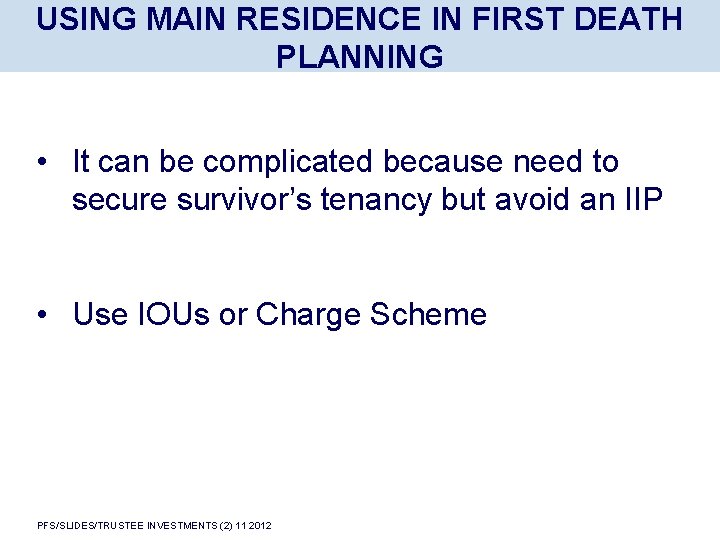 USING MAIN RESIDENCE IN FIRST DEATH PLANNING

• It can be complicated because need to secure survivor's tenancy but avoid an IIP

• Use IOUs or Charge Scheme

PFS/SLIDES/TRUSTEE INVESTMENTS (2) 11 2012